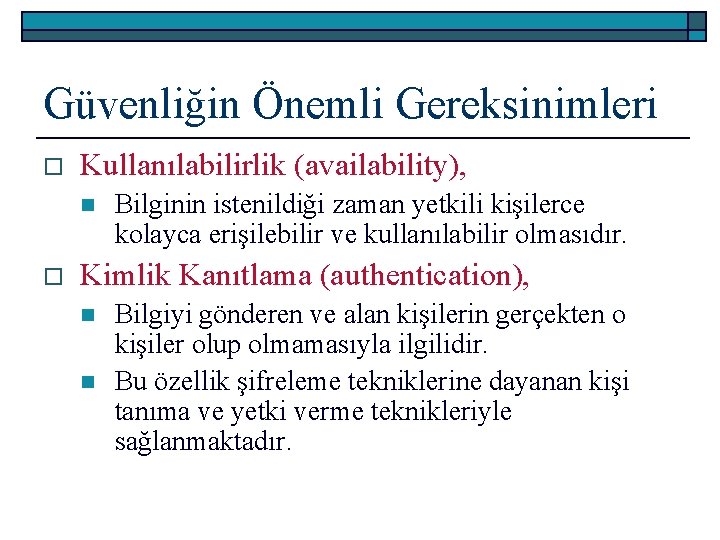 Güvenliğin Önemli Gereksinimleri

Kullanılabilirlik (availability),

Bilginin istenildiği zaman yetkili kişilerce kolayca erişilebilir ve kullanılabilir olmasıdır.

Kimlik Kanıtlama (authentication),

Bilgiyi gönderen ve alan kişilerin gerçekten o kişiler olup olmamasıyla ilgilidir.

Bu özellik şifreleme tekniklerine dayanan kişi tanıma ve yetki verme teknikleriyle sağlanmaktadır.